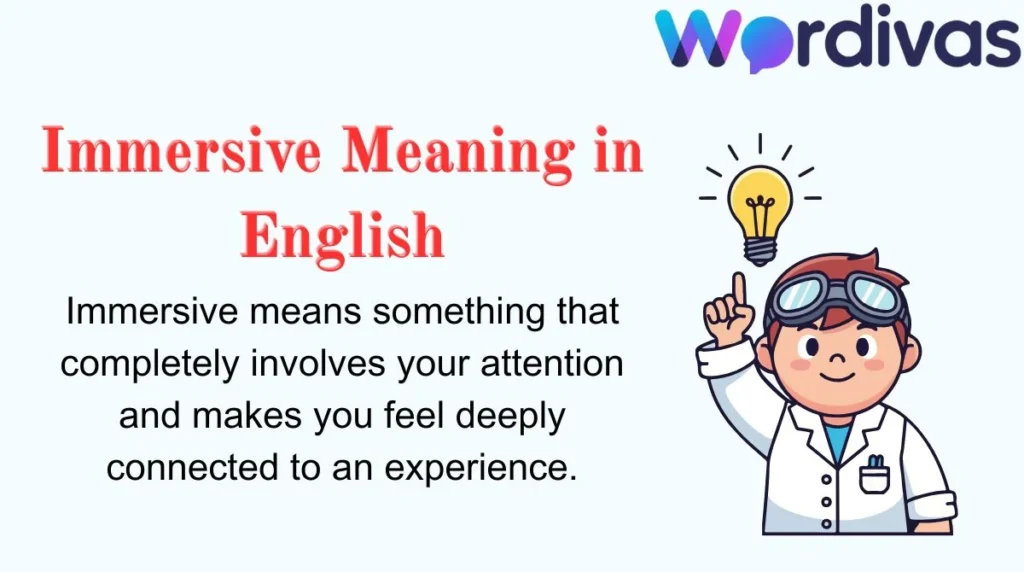 Wordivas

Immersive Meaning in English

Immersive means something that completely involves your attention and makes you feel deeply connected to an experience.